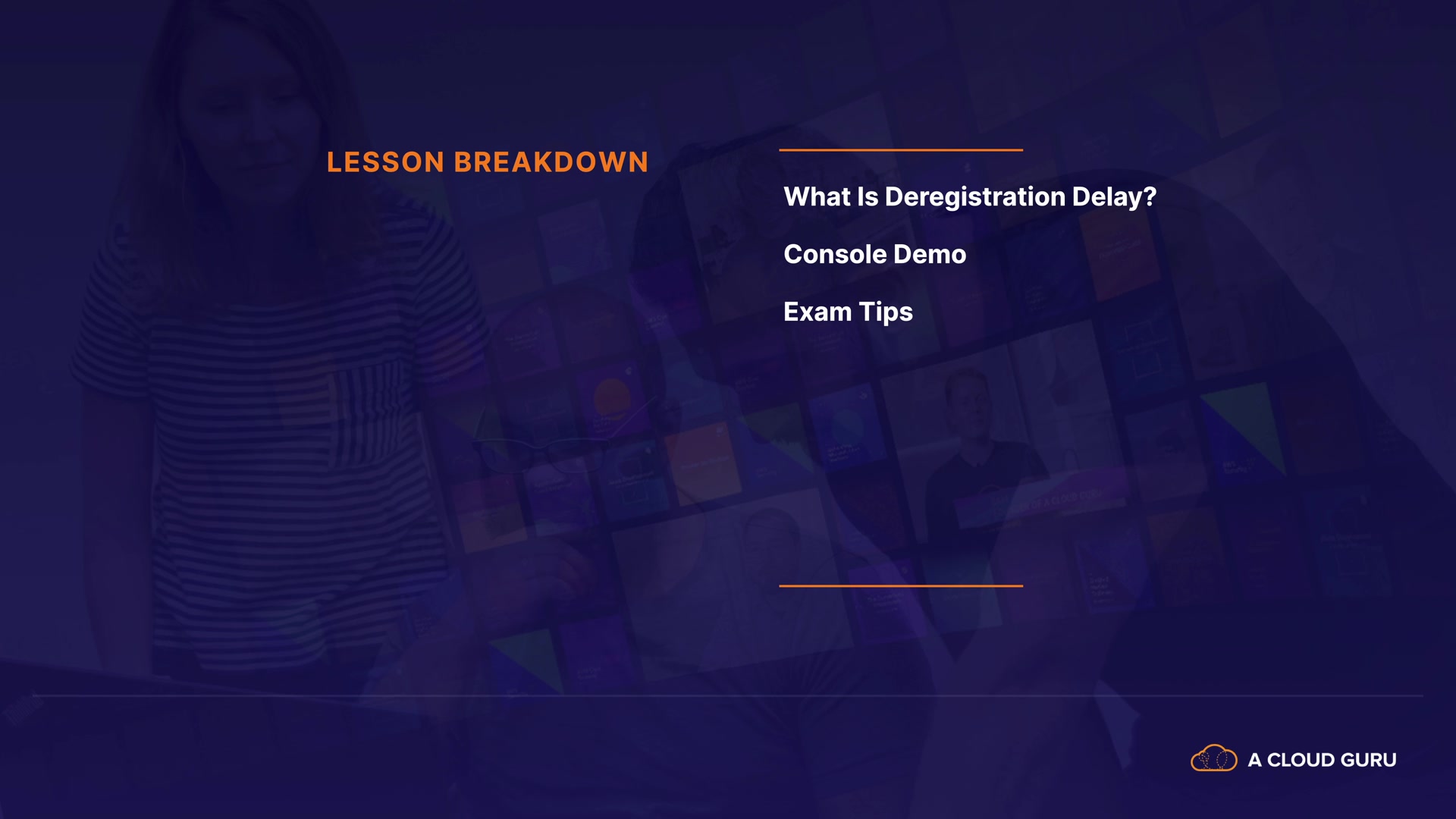 LESSON BREAKDOWN

What Is Deregistration Delay?

Console Demo

Exam Tips

A CLOUD GURU